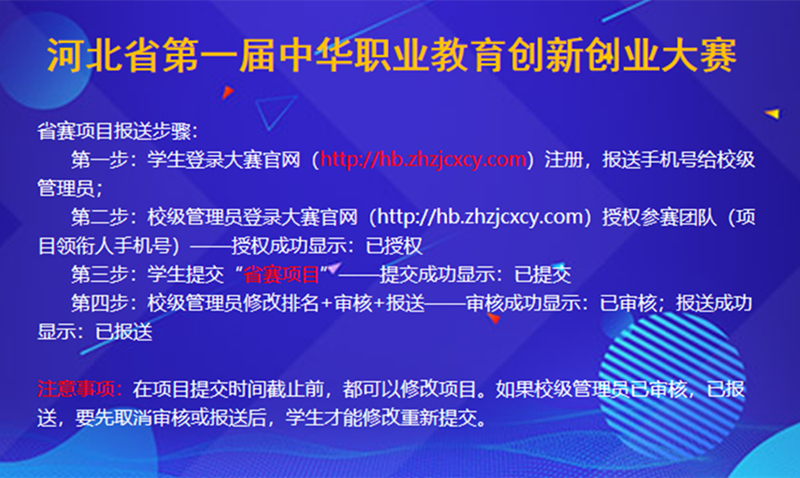 河北省第一届中华职业教育创新创业大赛

省赛项目报送步骤：

第一步：学生登录大赛官网（http://hb.zhzjcxcy.com）注册，报送手机号给校级管理员；

第二步：校级管理员登录大赛官网（http://hb.zhzjcxcy.com）授权参赛团队（项目领衔人手机号）——授权成功显示：已授权

第三步：学生提交“省赛项目”——提交成功显示：已提交

第四步：校级管理员修改排名+审核+报送——审核成功显示：已审核；报送成功显示：已报送

注意事项：在项目提交时间截止前，都可以修改项目。如果校级管理员已审核，已报送，要先取消审核或报送后，学生才能修改重新提交。